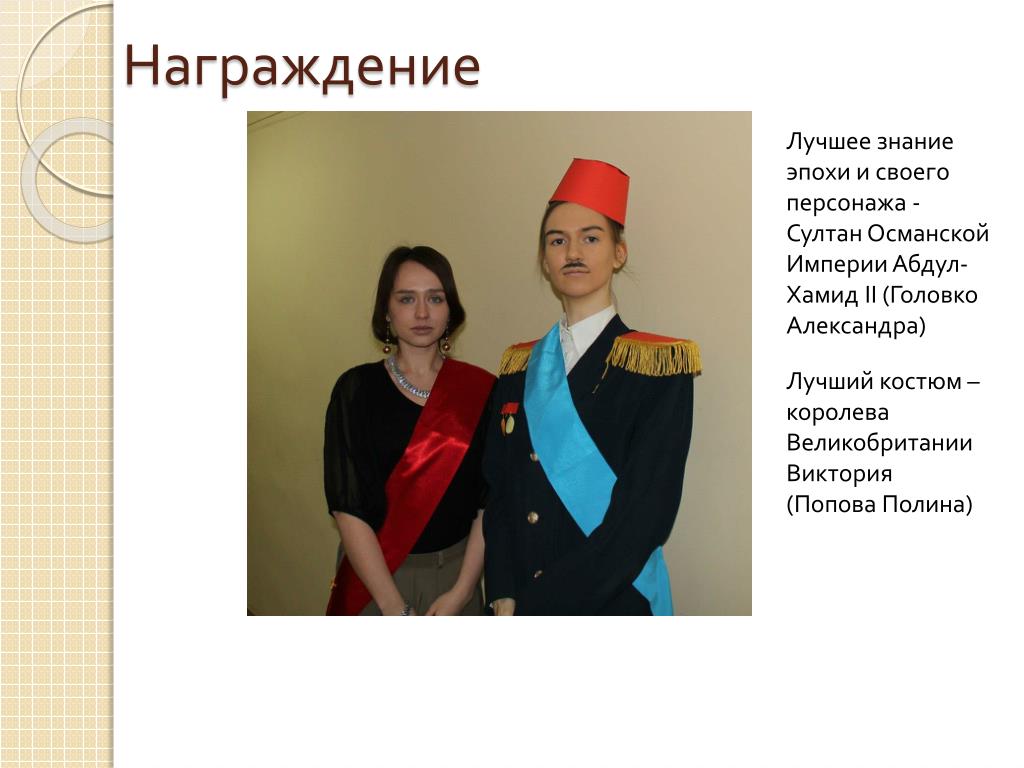 Награждение

Лучшее знание эпохи и своего персонажа - Султан Османской Империи Абдул-Хамид II (Головко Александра)

Лучший костюм – королева Великобритании Виктория (Попова Полина)